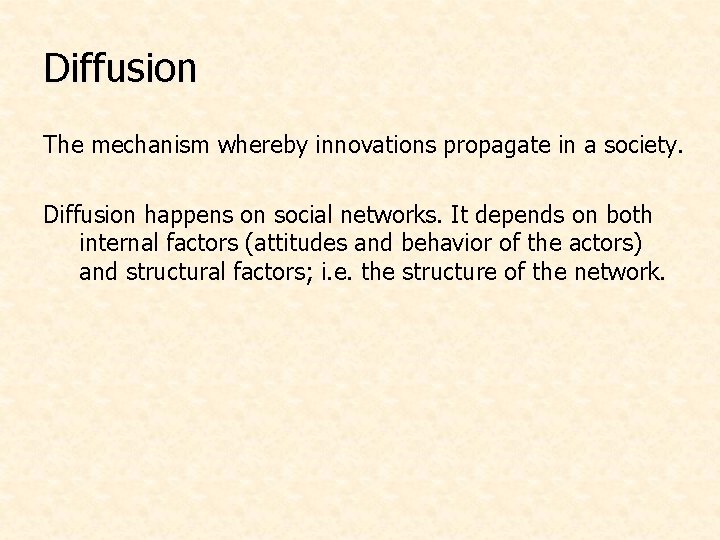 Diffusion

The mechanism whereby innovations propagate in a society.

Diffusion happens on social networks. It depends on both internal factors (attitudes and behavior of the actors) and structural factors; i.e. the structure of the network.